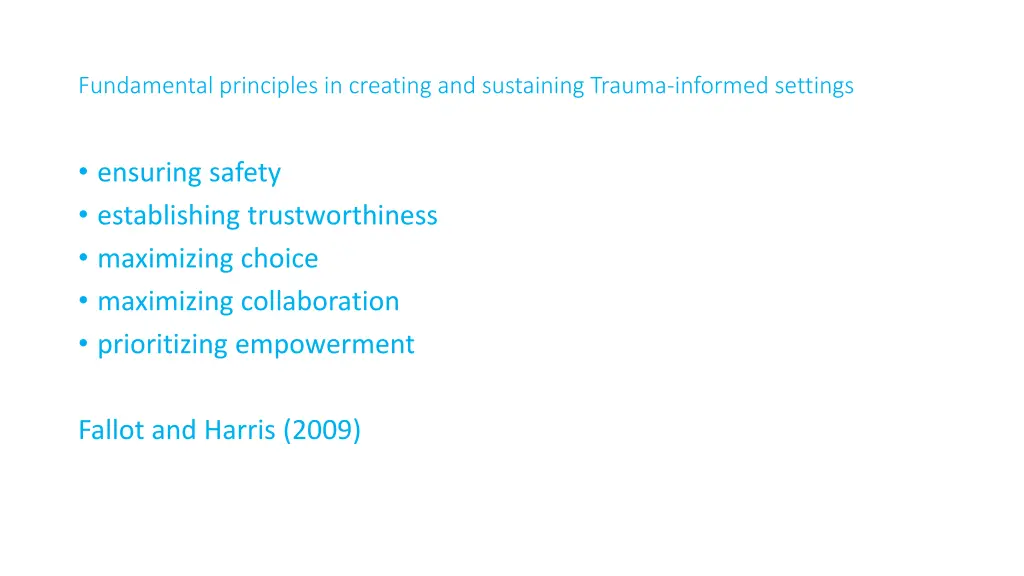 Fundamental principles in creating and sustaining Trauma-informed settings

• ensuring safety
• establishing trustworthiness
• maximizing choice
• maximizing collaboration
• prioritizing empowerment

Fallot and Harris (2009)